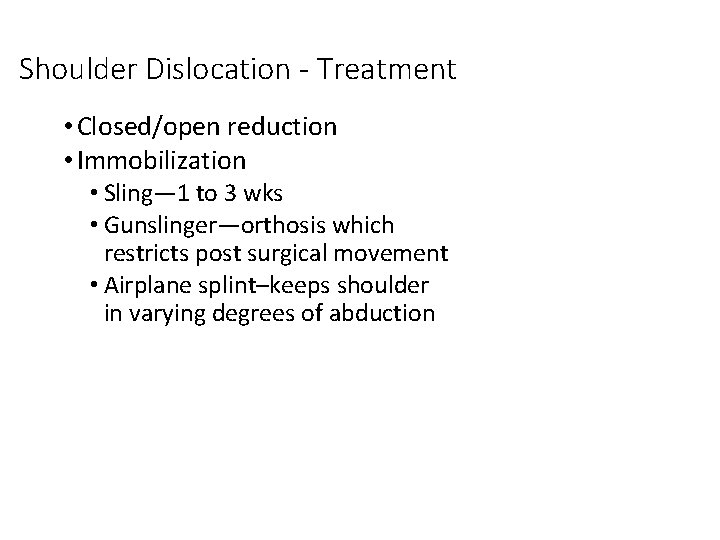 Shoulder Dislocation - Treatment

• Closed/open reduction
• Immobilization
  • Sling—1 to 3 wks
  • Gunslinger—orthosis which restricts post surgical movement
  • Airplane splint–keeps shoulder in varying degrees of abduction